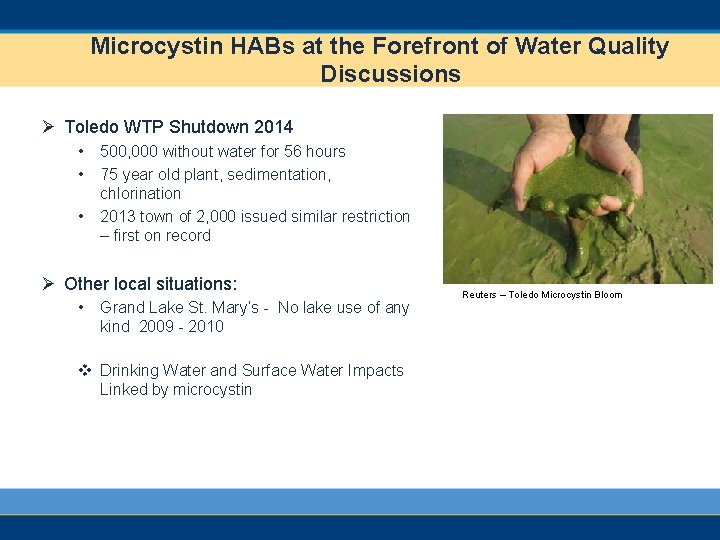 Microcystin HABs at the Forefront of Water Quality Discussions

➢ Toledo WTP Shutdown 2014
• 500,000 without water for 56 hours
• 75 year old plant, sedimentation, chlorination
• 2013 town of 2,000 issued similar restriction – first on record

➢ Other local situations:
• Grand Lake St. Mary's - No lake use of any kind 2009 - 2010

❖ Drinking Water and Surface Water Impacts Linked by microcystin

Reuters – Toledo Microcystin Bloom